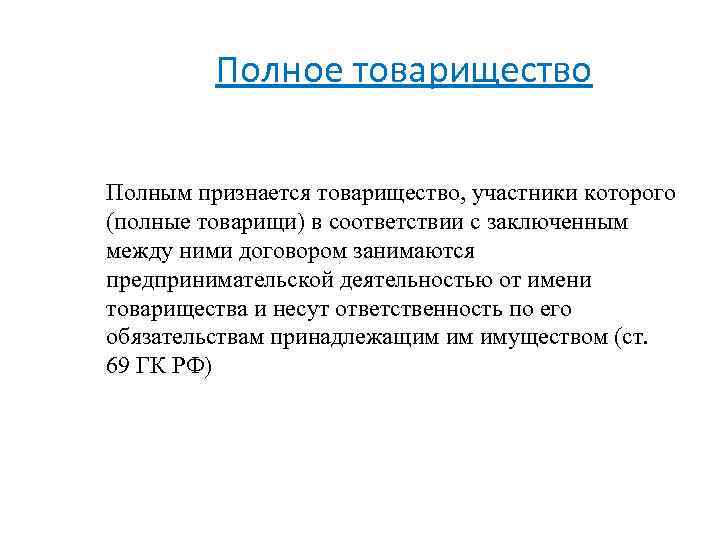 Полное товарищество

Полным признается товарищество, участники которого (полные товарищи) в соответствии с заключенным между ними договором занимаются предпринимательской деятельностью от имени товарищества и несут ответственность по его обязательствам принадлежащим им имуществом (ст. 69 ГК РФ)